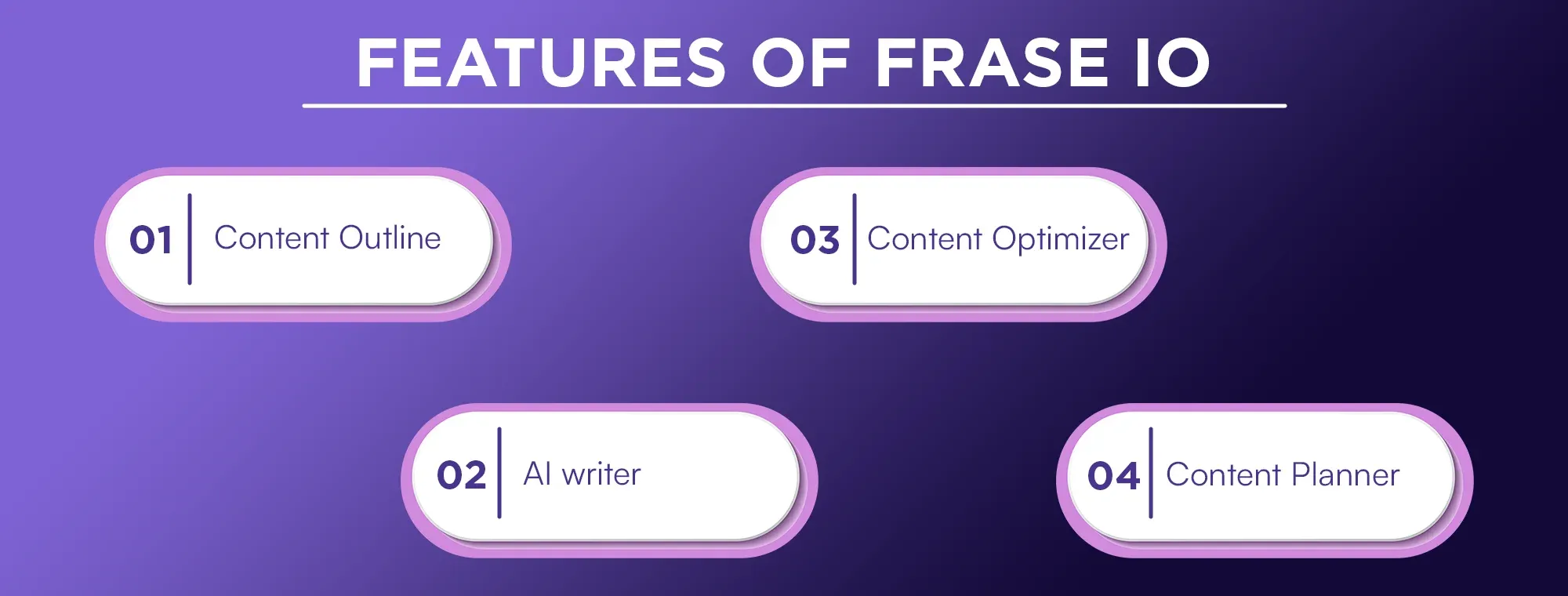 FEATURES OF FRASE IO

01 Content Outline

02 AI writer

03 Content Optimizer

04 Content Planner